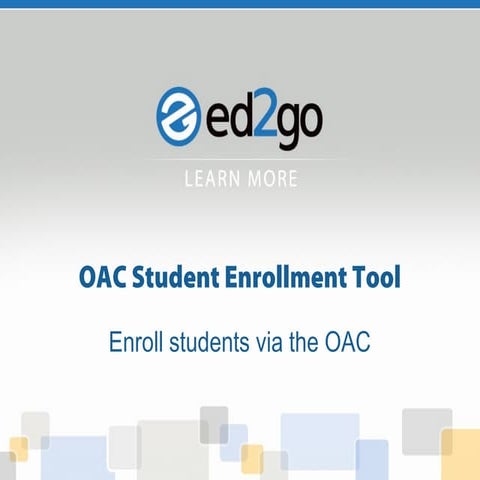 ed2go

LEARN MORE

OAC Student Enrollment Tool

Enroll students via the OAC